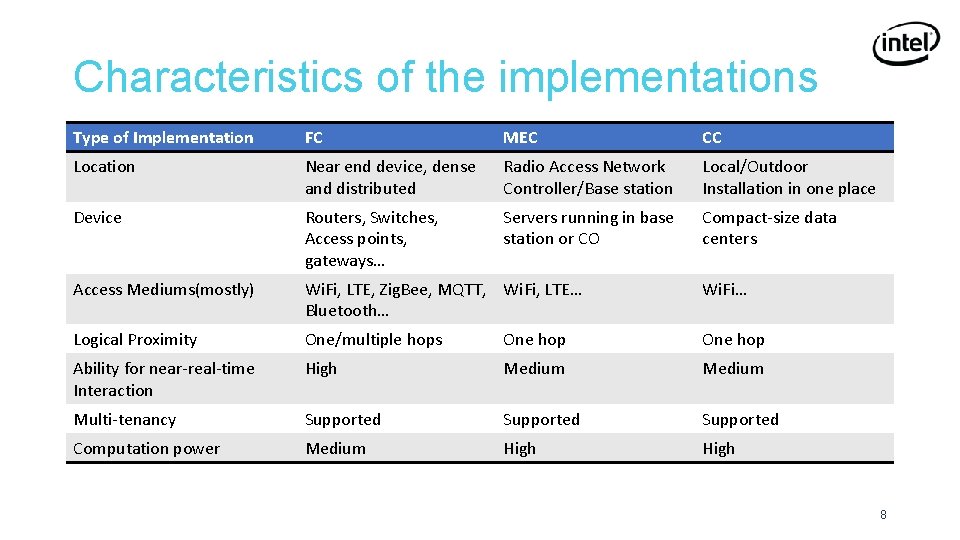 intel

Characteristics of the implementations

| Type of Implementation | FC | MEC | CC |
|---|---|---|---|
| Location | Near end device, dense and distributed | Radio Access Network Controller/Base station | Local/Outdoor Installation in one place |
| Device | Routers, Switches, Access points, gateways… | Servers running in base station or CO | Compact-size data centers |
| Access Mediums(mostly) | WiFi, LTE, ZigBee, MQTT, Bluetooth… | WiFi, LTE… | WiFi… |
| Logical Proximity | One/multiple hops | One hop | One hop |
| Ability for near-real-time Interaction | High | Medium | Medium |
| Multi-tenancy | Supported | Supported | Supported |
| Computation power | Medium | High | High |

8